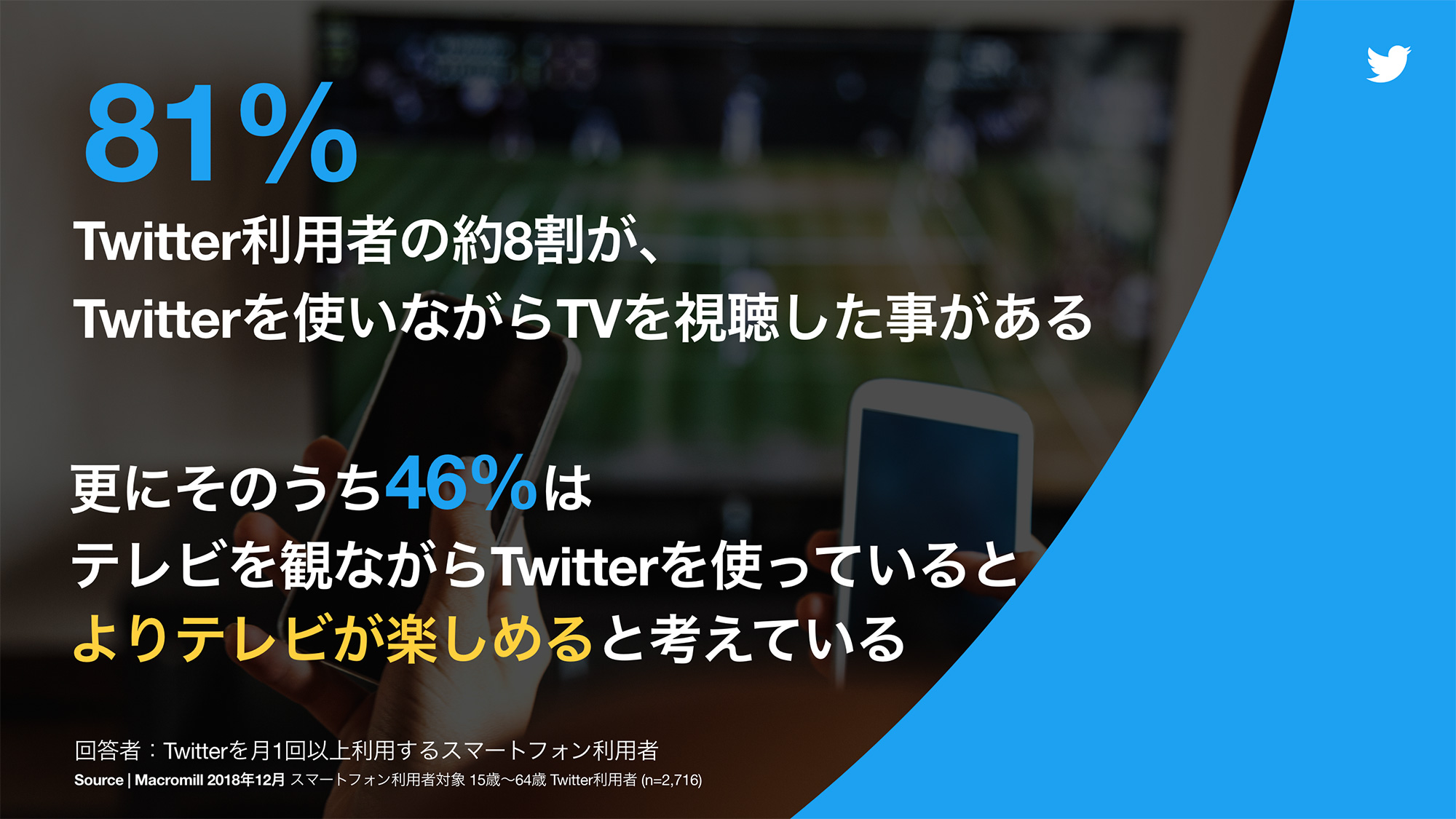 81%

Twitter利用者の約8割が、
Twitterを使いながらTVを視聴した事がある

更にそのうち46%は
テレビを観ながらTwitterを使っていると
よりテレビが楽しめると考えている

回答者：Twitterを月1回以上利用するスマートフォン利用者
Source | Macromill 2018年12月 スマートフォン利用者対象 15歳〜64歳 Twitter利用者 (n=2,716)